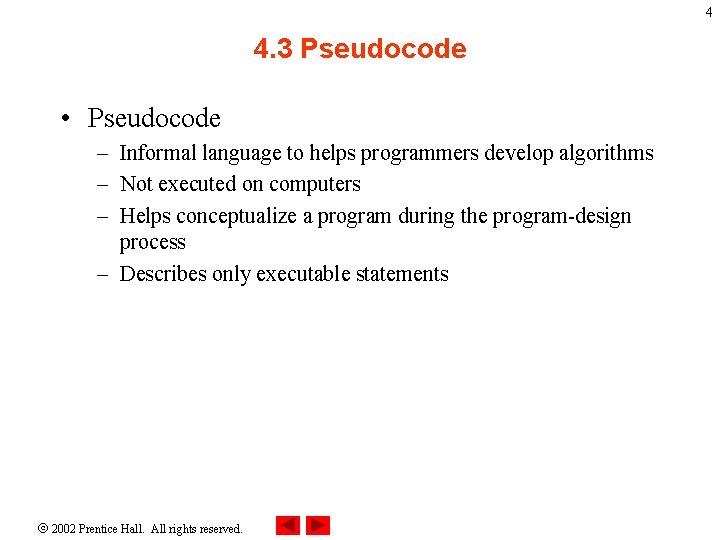 4

4.3 Pseudocode

• Pseudocode
– Informal language to helps programmers develop algorithms
– Not executed on computers
– Helps conceptualize a program during the program-design process
– Describes only executable statements

© 2002 Prentice Hall. All rights reserved.